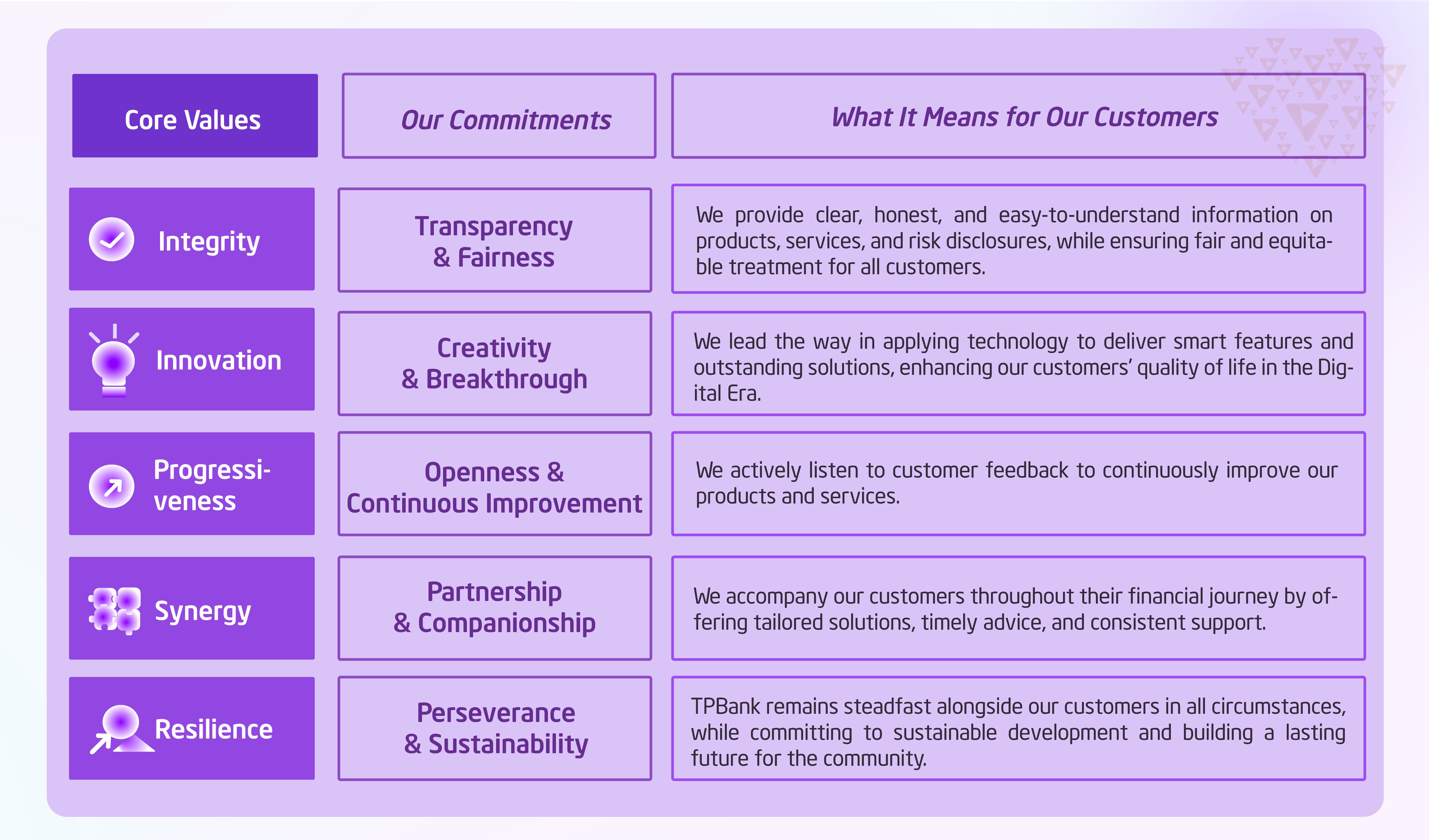 | Core Values | Our Commitments | What It Means for Our Customers |
|---|---|---|
| Integrity | Transparency & Fairness | We provide clear, honest, and easy-to-understand information on products, services, and risk disclosures, while ensuring fair and equitable treatment for all customers. |
| Innovation | Creativity & Breakthrough | We lead the way in applying technology to deliver smart features and outstanding solutions, enhancing our customers' quality of life in the Digital Era. |
| Progressiveness | Openness & Continuous Improvement | We actively listen to customer feedback to continuously improve our products and services. |
| Synergy | Partnership & Companionship | We accompany our customers throughout their financial journey by offering tailored solutions, timely advice, and consistent support. |
| Resilience | Perseverance & Sustainability | TPBank remains steadfast alongside our customers in all circumstances, while committing to sustainable development and building a lasting future for the community. |